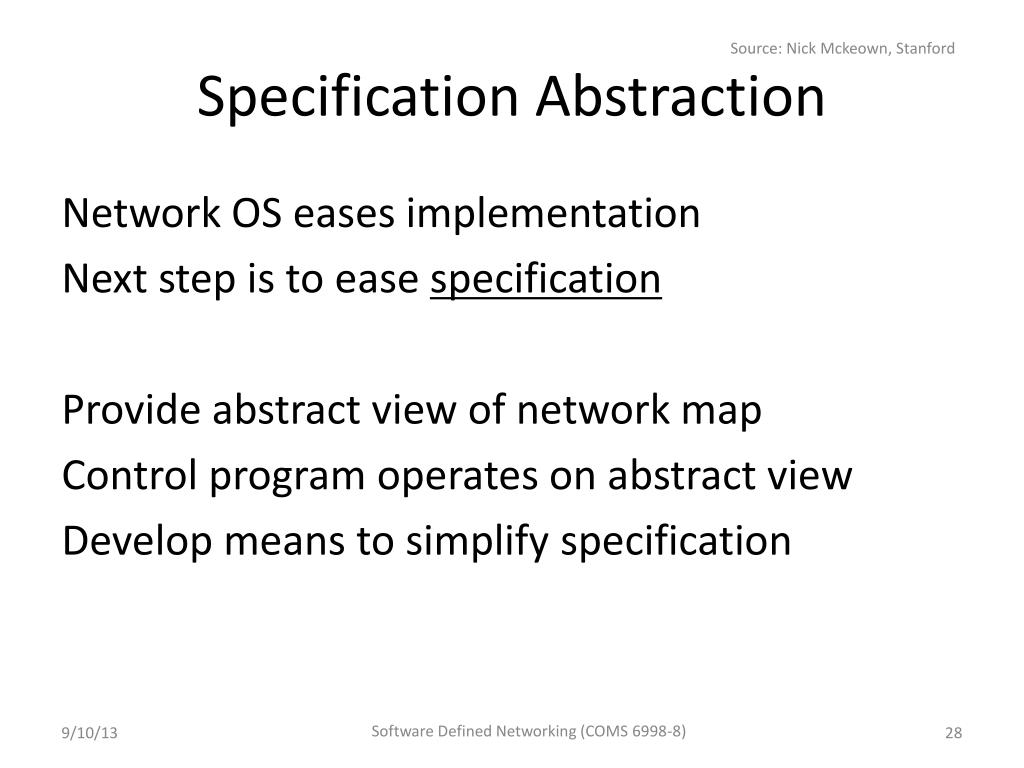 Source: Nick Mckeown, Stanford

Specification Abstraction

Network OS eases implementation
Next step is to ease specification

Provide abstract view of network map
Control program operates on abstract view
Develop means to simplify specification

9/10/13

Software Defined Networking (COMS 6998-8)

28